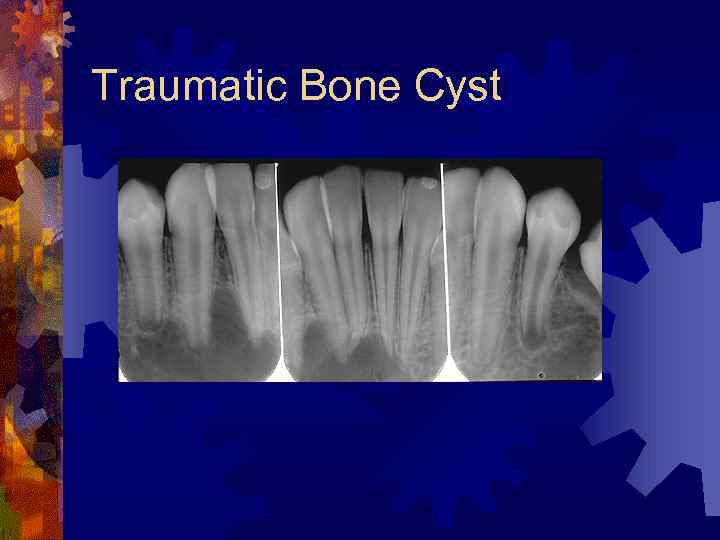 Traumatic Bone Cyst